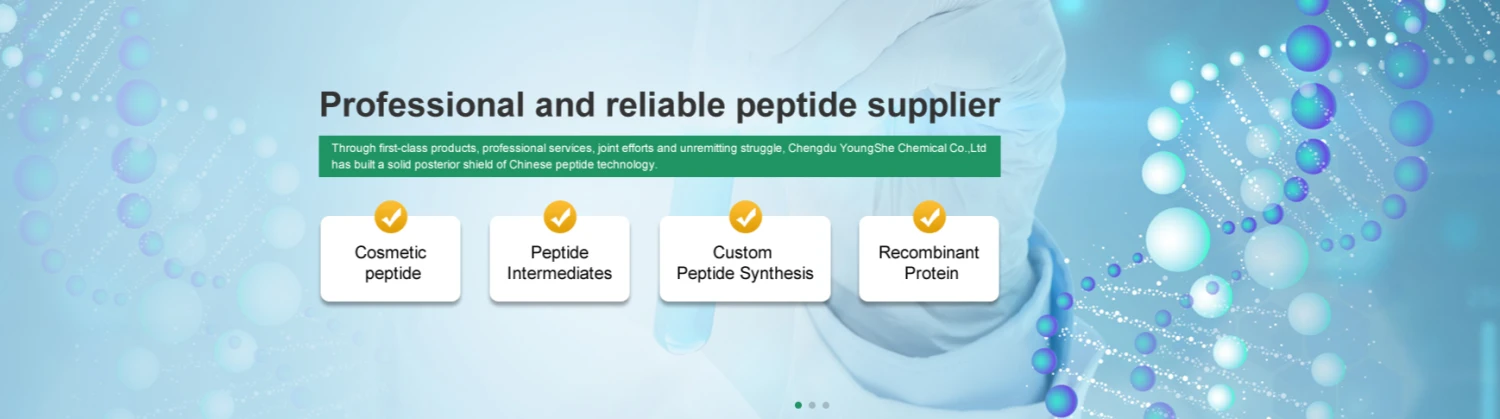 Professional and reliable peptide supplier

Through first-class products, professional services, joint efforts and unremitting struggle, Chengdu YoungShe Chemical Co.,Ltd has built a solid posterior shield of Chinese peptide technology.

Cosmetic peptide

Peptide Intermediates

Custom Peptide Synthesis

Recombinant Protein